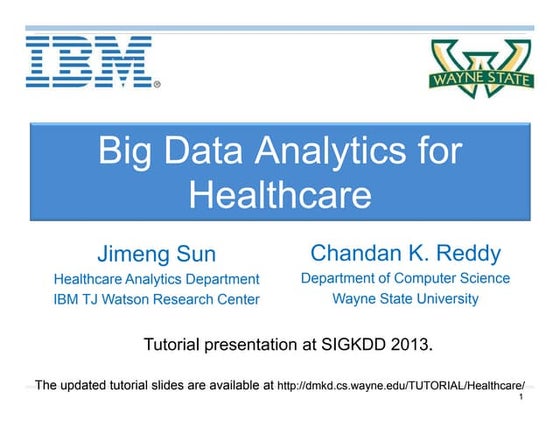 IBM®

WAYNE STATE

Big Data Analytics for Healthcare

Jimeng Sun
Healthcare Analytics Department
IBM TJ Watson Research Center

Chandan K. Reddy
Department of Computer Science
Wayne State University

Tutorial presentation at SIGKDD 2013.

The updated tutorial slides are available at http://dmkd.cs.wayne.edu/TUTORIAL/Healthcare/

1